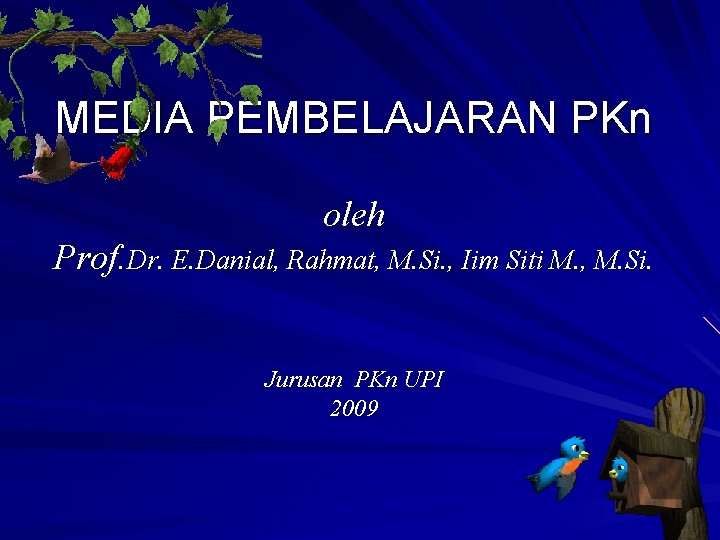 MEDIA PEMBELAJARAN PKn

oleh

Prof.Dr. E.Danial, Rahmat, M.Si., Iim Siti M., M.Si.

Jurusan PKn UPI
2009